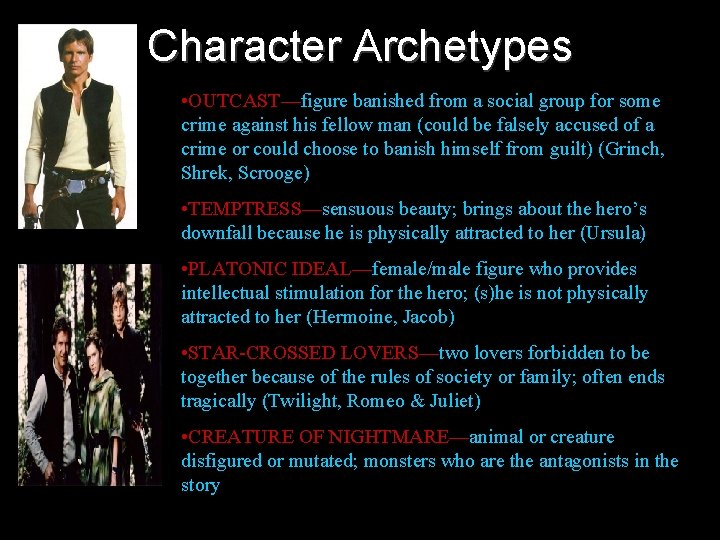 Character Archetypes

•OUTCAST—figure banished from a social group for some crime against his fellow man (could be falsely accused of a crime or could choose to banish himself from guilt) (Grinch, Shrek, Scrooge)

•TEMPTRESS—sensuous beauty; brings about the hero's downfall because he is physically attracted to her (Ursula)

•PLATONIC IDEAL—female/male figure who provides intellectual stimulation for the hero; (s)he is not physically attracted to her (Hermoine, Jacob)

•STAR-CROSSED LOVERS—two lovers forbidden to be together because of the rules of society or family; often ends tragically (Twilight, Romeo & Juliet)

•CREATURE OF NIGHTMARE—animal or creature disfigured or mutated; monsters who are the antagonists in the story